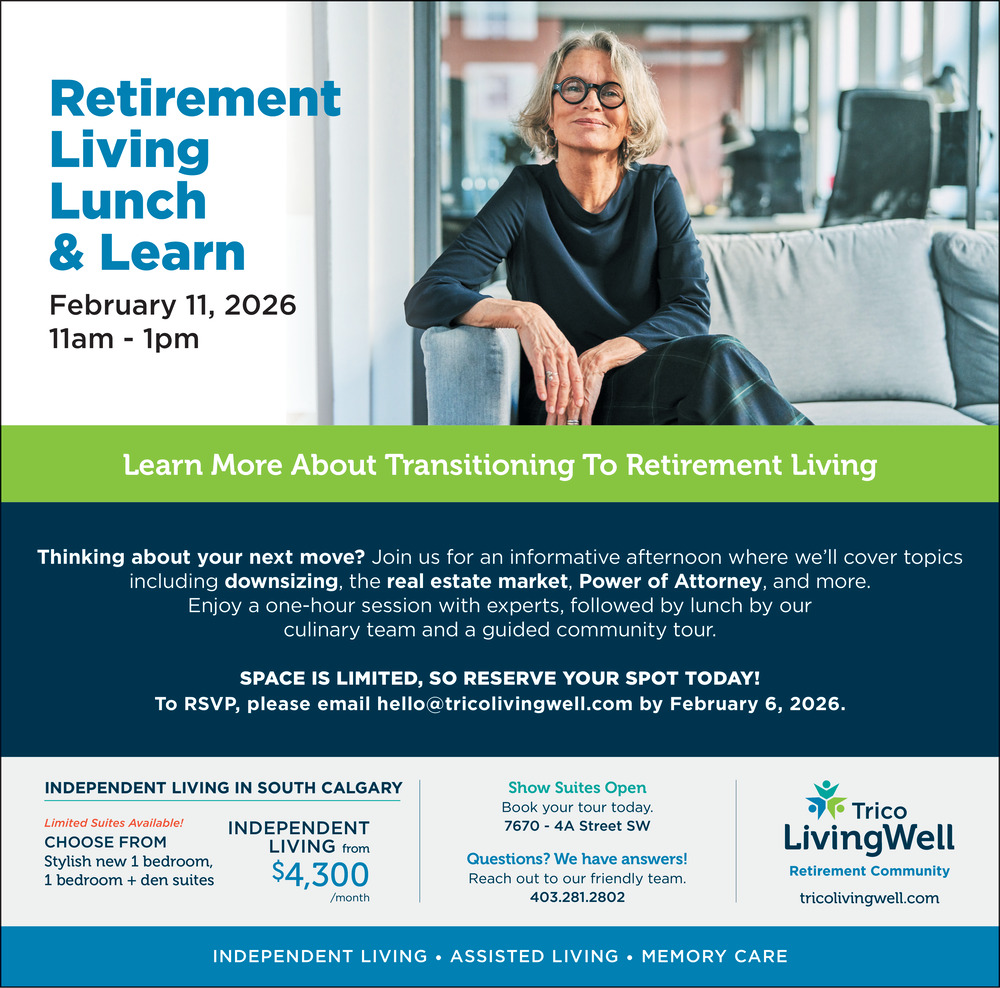 Retirement Living Lunch & Learn

February 11, 2026
11am - 1pm

Learn More About Transitioning To Retirement Living

Thinking about your next move? Join us for an informative afternoon where we'll cover topics including downsizing, the real estate market, Power of Attorney, and more. Enjoy a one-hour session with experts, followed by lunch by our culinary team and a guided community tour.

SPACE IS LIMITED, SO RESERVE YOUR SPOT TODAY!
To RSVP, please email hello@tricolivingwell.com by February 6, 2026.

INDEPENDENT LIVING IN SOUTH CALGARY

Limited Suites Available!
CHOOSE FROM
Stylish new 1 bedroom, 1 bedroom + den suites

INDEPENDENT LIVING from
$4,300
/month

Show Suites Open
Book your tour today.
7670 - 4A Street SW

Questions? We have answers!
Reach out to our friendly team.
403.281.2802

Trico LivingWell
Retirement Community
tricolivingwell.com

INDEPENDENT LIVING • ASSISTED LIVING • MEMORY CARE